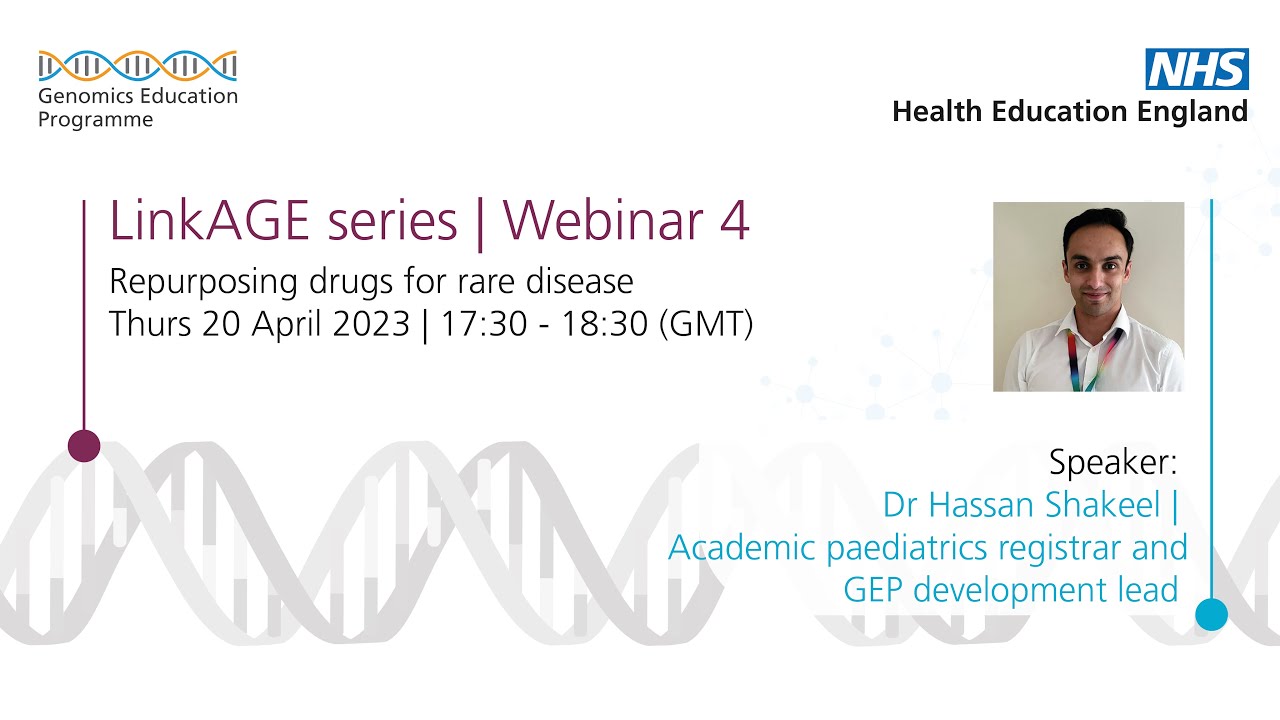 Genomics Education Programme

NHS
Health Education England

LinkAGE series | Webinar 4
Repurposing drugs for rare disease
Thurs 20 April 2023 | 17:30 - 18:30 (GMT)

Speaker:
Dr Hassan Shakeel |
Academic paediatrics registrar and GEP development lead